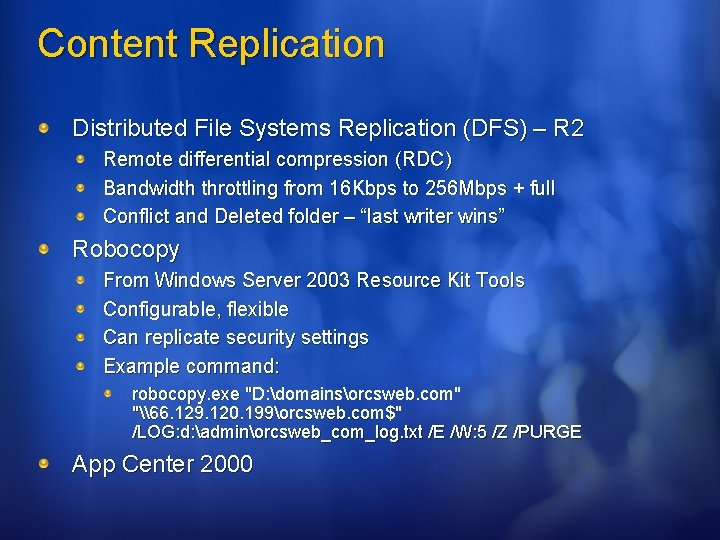 Content Replication

Distributed File Systems Replication (DFS) – R2

Remote differential compression (RDC)

Bandwidth throttling from 16Kbps to 256Mbps + full

Conflict and Deleted folder – “last writer wins”

Robocopy

From Windows Server 2003 Resource Kit Tools

Configurable, flexible

Can replicate security settings

Example command:

robocopy.exe "D:\domains\orcsweb.com" "\\66.129.120.199\orcsweb.com$" /LOG:d:\admin\orcsweb_com_log.txt /E /W:5 /Z /PURGE

App Center 2000